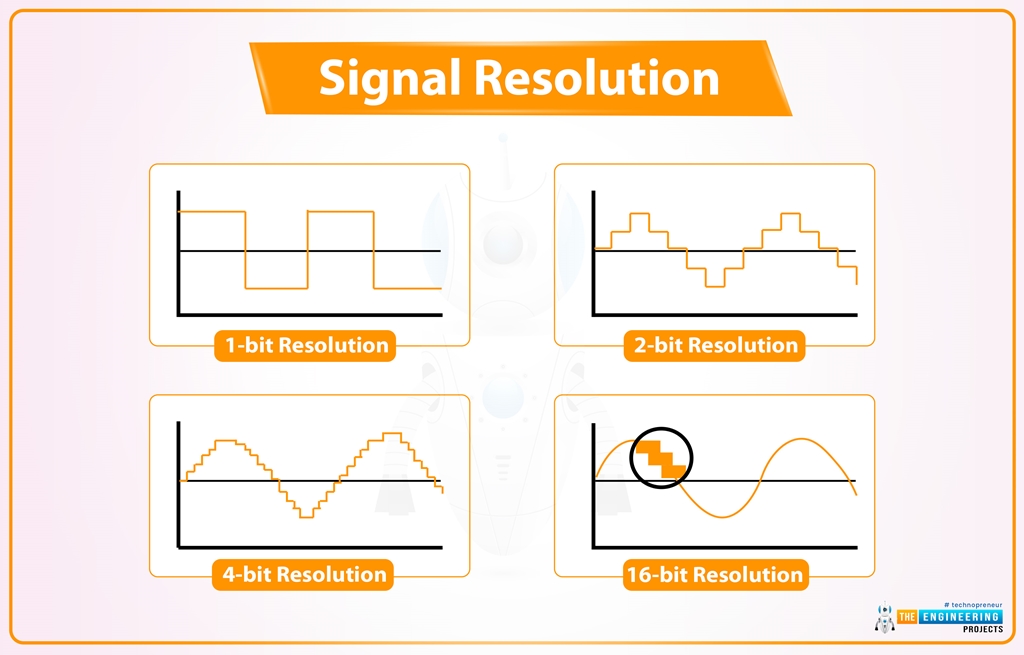 Signal Resolution

1-bit Resolution

2-bit Resolution

4-bit Resolution

16-bit Resolution

# technopreneur
THE ENGINEERING PROJECTS